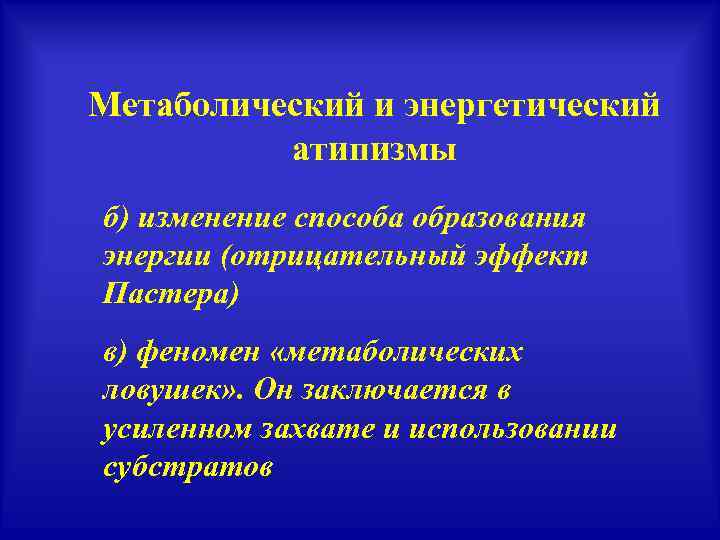 Метаболический и энергетический атипизмы

б) изменение способа образования энергии (отрицательный эффект Пастера)

в) феномен «метаболических ловушек». Он заключается в усиленном захвате и использовании субстратов